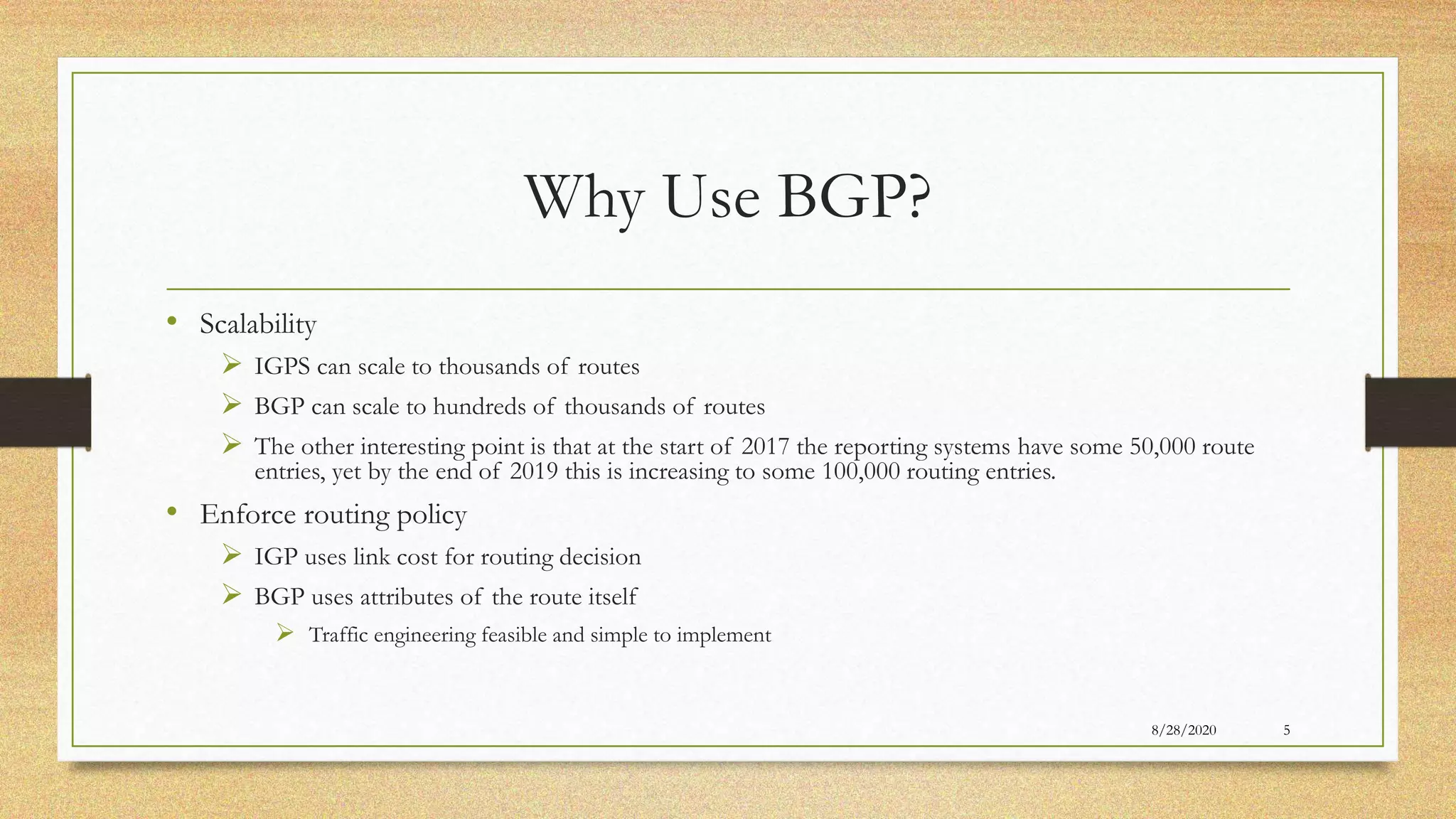 Why Use BGP?

• Scalability

➢ IGPS can scale to thousands of routes

➢ BGP can scale to hundreds of thousands of routes

➢ The other interesting point is that at the start of 2017 the reporting systems have some 50,000 route entries, yet by the end of 2019 this is increasing to some 100,000 routing entries.

• Enforce routing policy

➢ IGP uses link cost for routing decision

➢ BGP uses attributes of the route itself

➢ Traffic engineering feasible and simple to implement

8/28/2020

5